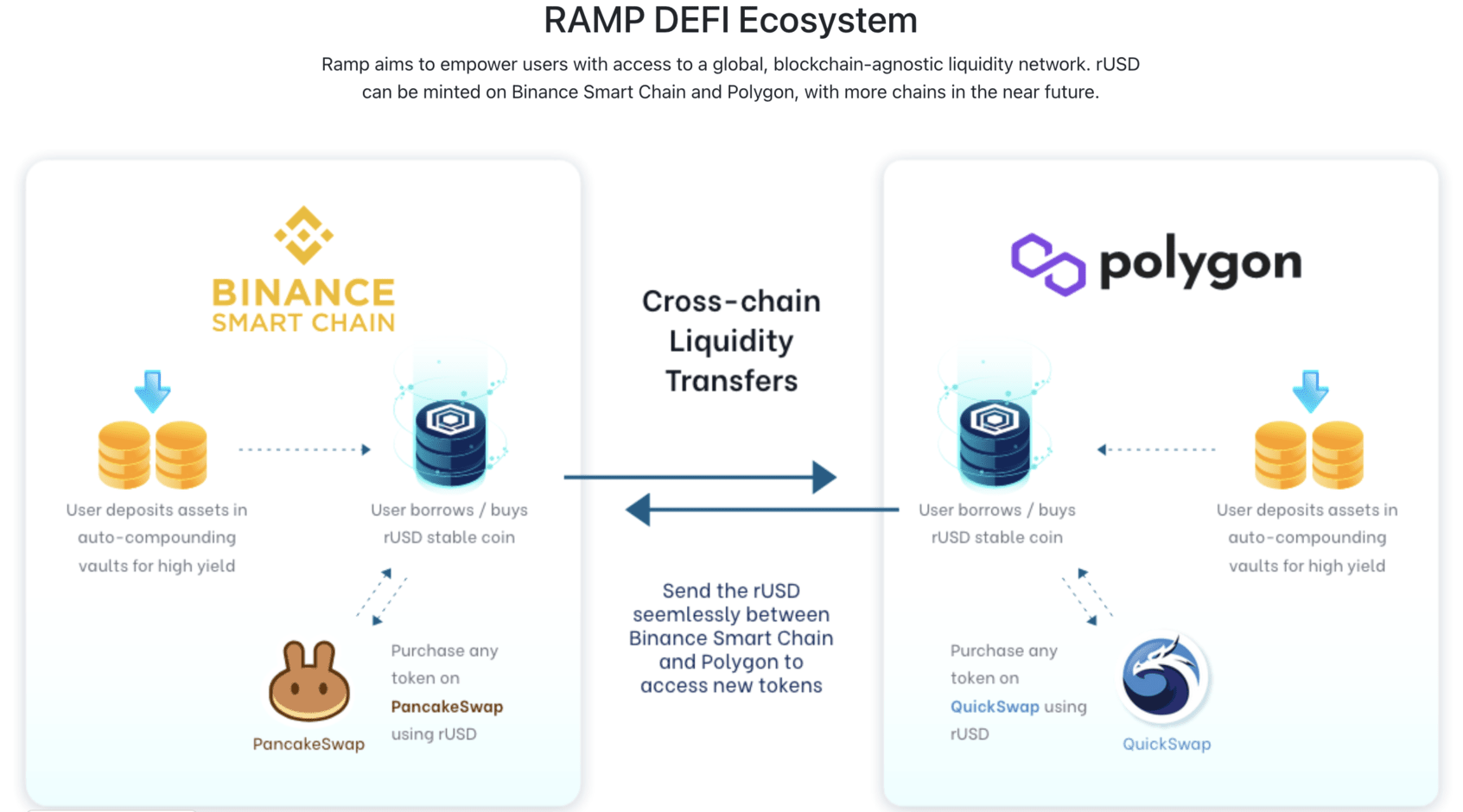 RAMP DEFI Ecosystem

Ramp aims to empower users with access to a global, blockchain-agnostic liquidity network. rUSD can be minted on Binance Smart Chain and Polygon, with more chains in the near future.

BINANCE SMART CHAIN

User deposits assets in auto-compounding vaults for high yield

User borrows / buys rUSD stable coin

PancakeSwap

Purchase any token on PancakeSwap using rUSD

Cross-chain Liquidity Transfers

Send the rUSD seemlessly between Binance Smart Chain and Polygon to access new tokens

polygon

User borrows / buys rUSD stable coin

User deposits assets in auto-compounding vaults for high yield

Purchase any token on QuickSwap using rUSD

QuickSwap